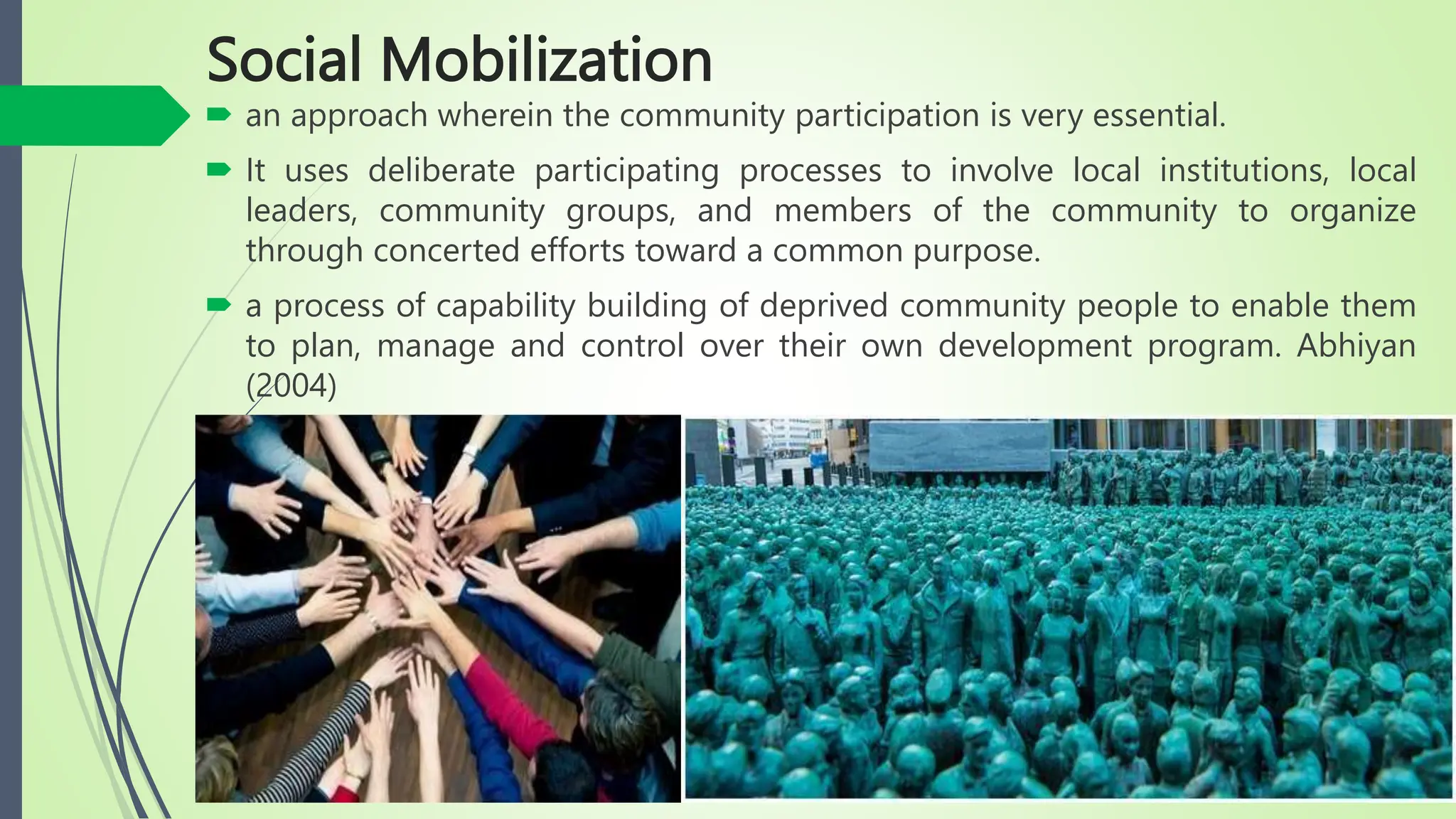 Social Mobilization

an approach wherein the community participation is very essential.

It uses deliberate participating processes to involve local institutions, local leaders, community groups, and members of the community to organize through concerted efforts toward a common purpose.

a process of capability building of deprived community people to enable them to plan, manage and control over their own development program. Abhiyan (2004)